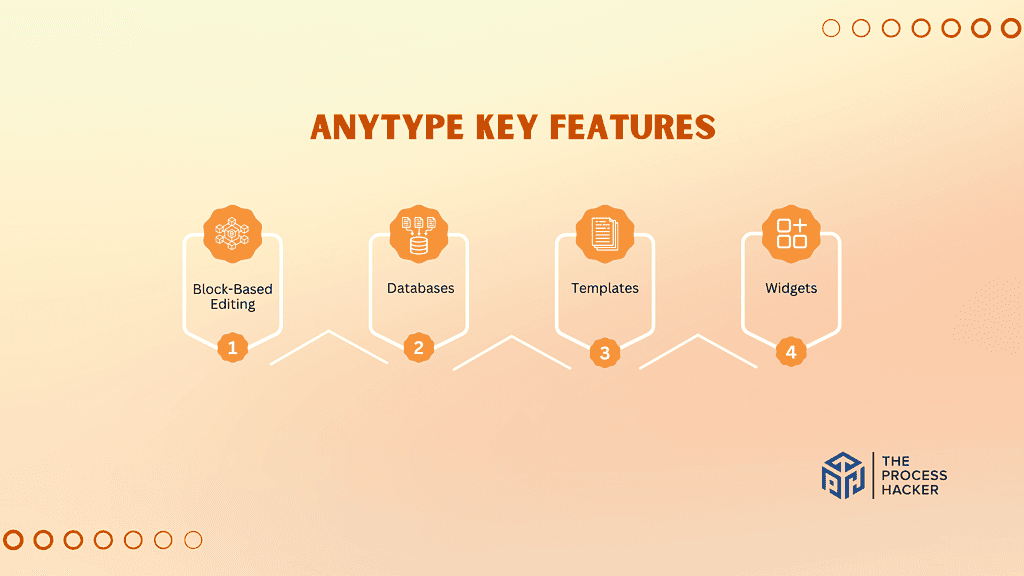 ANYTYPE KEY FEATURES

Block-Based Editing

1

Databases

2

Templates

3

Widgets

4

THE PROCESS HACKER